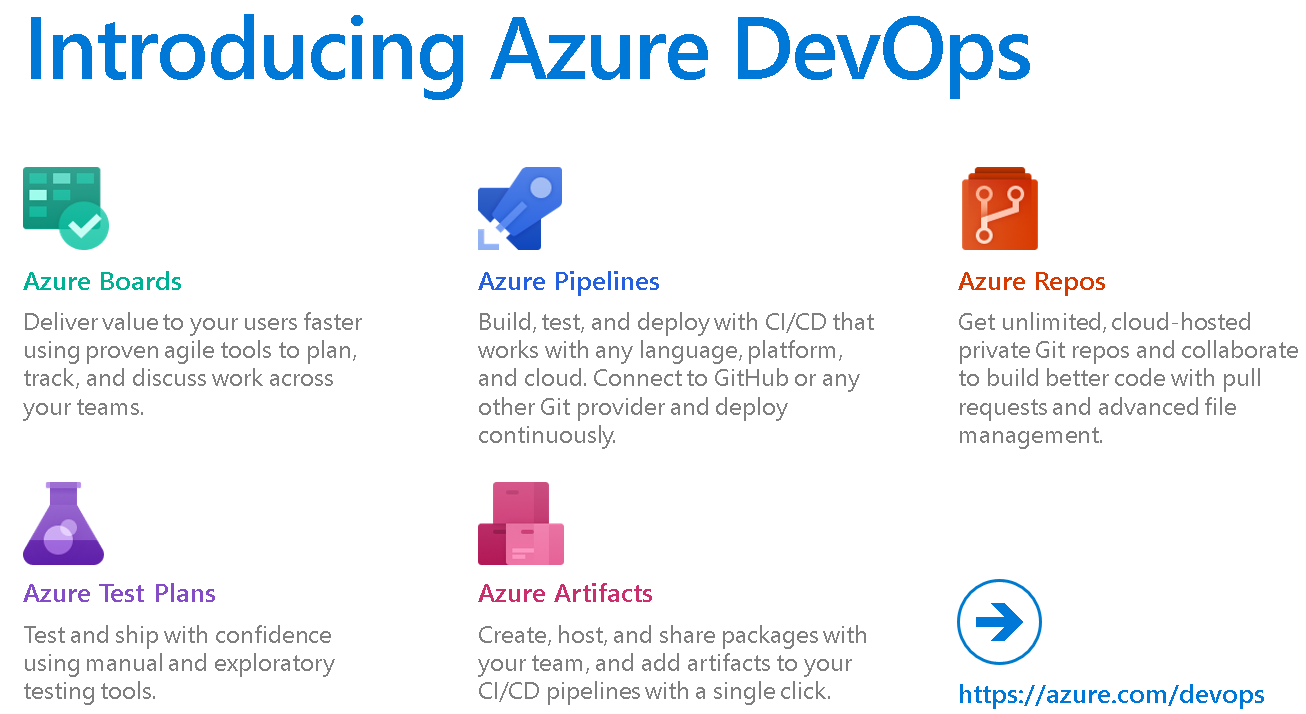 Introducing Azure DevOps

Azure Boards

Deliver value to your users faster using proven agile tools to plan, track, and discuss work across your teams.

Azure Pipelines

Build, test, and deploy with CI/CD that works with any language, platform, and cloud. Connect to GitHub or any other Git provider and deploy continuously.

Azure Repos

Get unlimited, cloud-hosted private Git repos and collaborate to build better code with pull requests and advanced file management.

Azure Test Plans

Test and ship with confidence using manual and exploratory testing tools.

Azure Artifacts

Create, host, and share packages with your team, and add artifacts to your CI/CD pipelines with a single click.

https://azure.com/devops